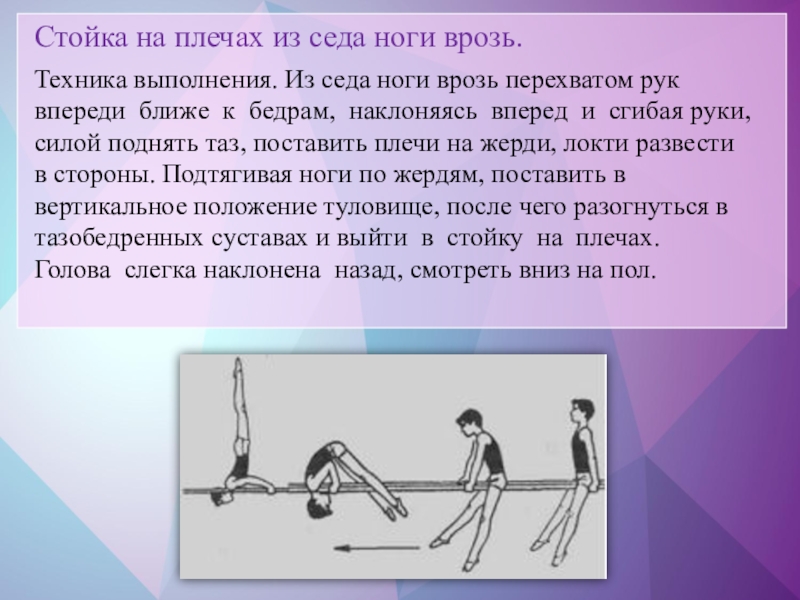 Стойка на плечах из седа ноги врозь.

Техника выполнения. Из седа ноги врозь перехватом рук впереди ближе к бедрам, наклоняясь вперед и сгибая руки, силой поднять таз, поставить плечи на жерди, локти развести в стороны. Подтягивая ноги по жердям, поставить в вертикальное положение туловище, после чего разогнуться в тазобедренных суставах и выйти в стойку на плечах. Голова слегка наклонена назад, смотреть вниз на пол.